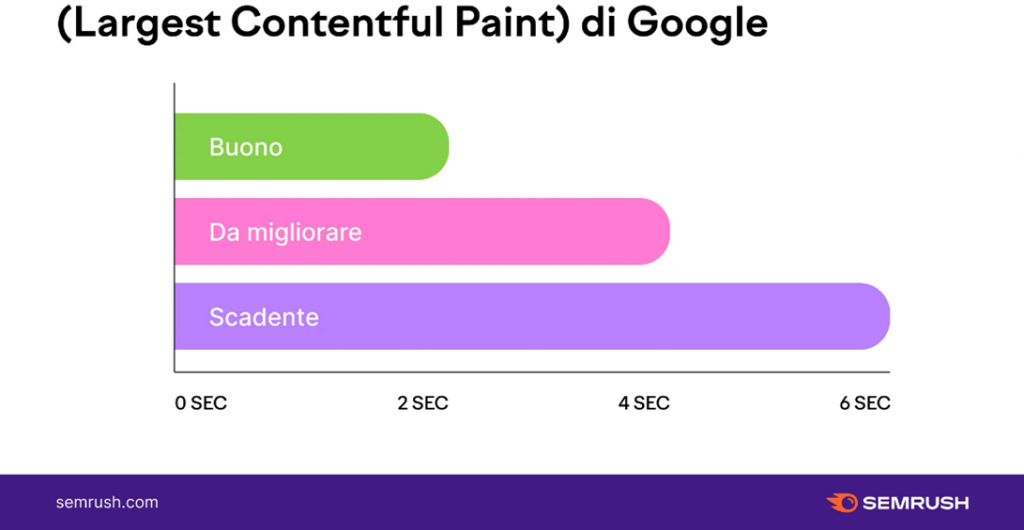 (Largest Contentful Paint) di Google

Buono

Da migliorare

Scadente

0 SEC
2 SEC
4 SEC
6 SEC

semrush.com

SEMRUSH